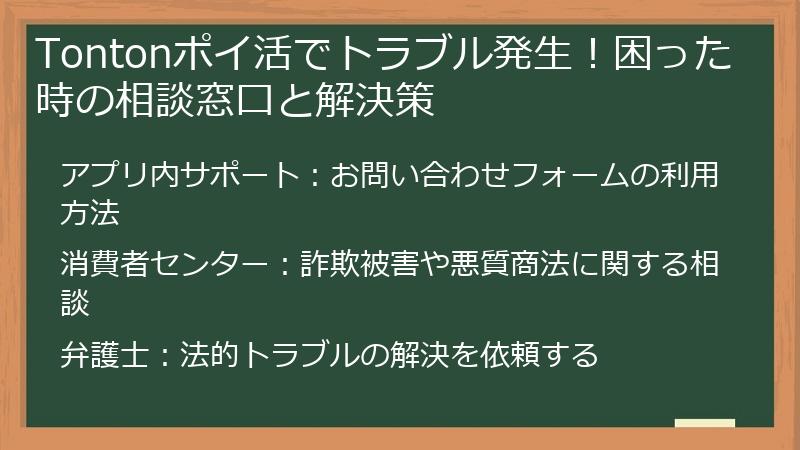 Tontonポイ活でトラブル発生！困った時の相談窓口と解決策

アプリ内サポート：お問い合わせフォームの利用方法

消費者センター：詐欺被害や悪質商法に関する相談

弁護士：法的トラブルの解決を依頼する